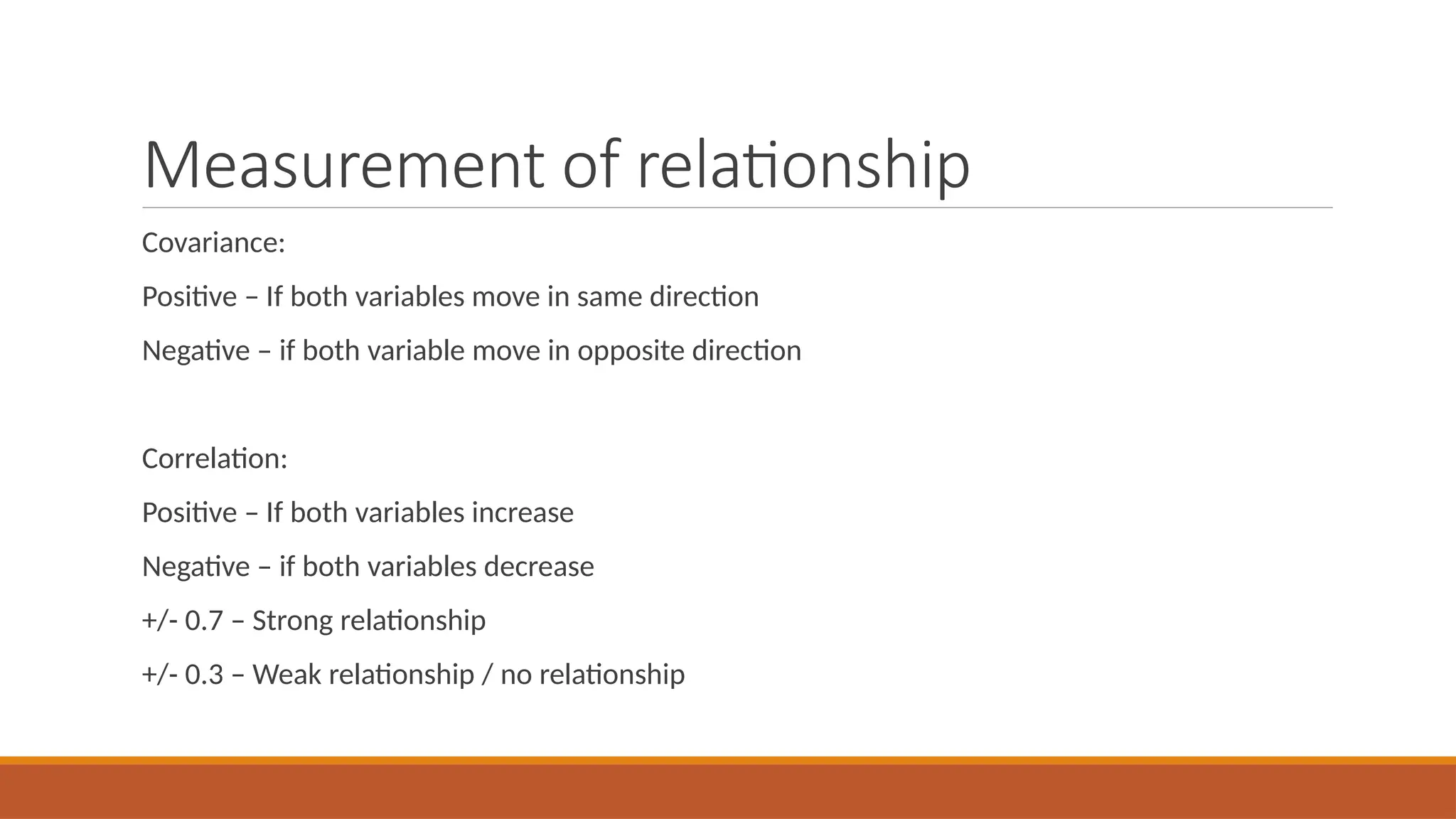 Measurement of relationship

Covariance:

Positive – If both variables move in same direction

Negative – if both variable move in opposite direction

Correlation:

Positive – If both variables increase

Negative – if both variables decrease

+/- 0.7 – Strong relationship

+/- 0.3 – Weak relationship / no relationship